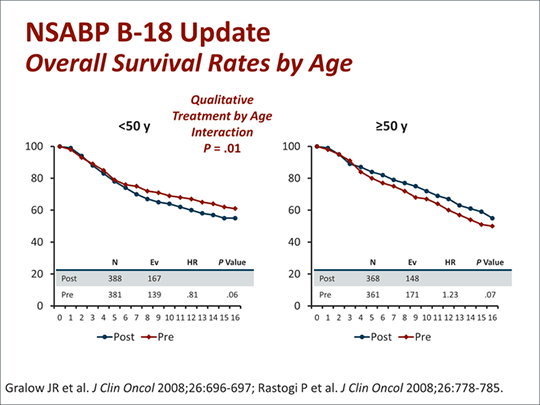 NSABP B-18 Update
Overall Survival Rates by Age

Qualitative Treatment by Age Interaction
P = .01

<50 y

100
80
60
40
20
0

| | N | Ev | HR | P Value |
|---|---|---|---|---|
| Post | 388 | 167 | | |
| Pre | 381 | 139 | .81 | .06 |

0 1 2 3 4 5 6 7 8 9 10 11 12 13 14 15 16

Post Pre

≥50 y

100
80
60
40
20
0

| | N | Ev | HR | P Value |
|---|---|---|---|---|
| Post | 368 | 148 | | |
| Pre | 361 | 171 | 1.23 | .07 |

0 1 2 3 4 5 6 7 8 9 10 11 12 13 14 15 16

Post Pre

Gralow JR et al. J Clin Oncol 2008;26:696-697; Rastogi P et al. J Clin Oncol 2008;26:778-785.